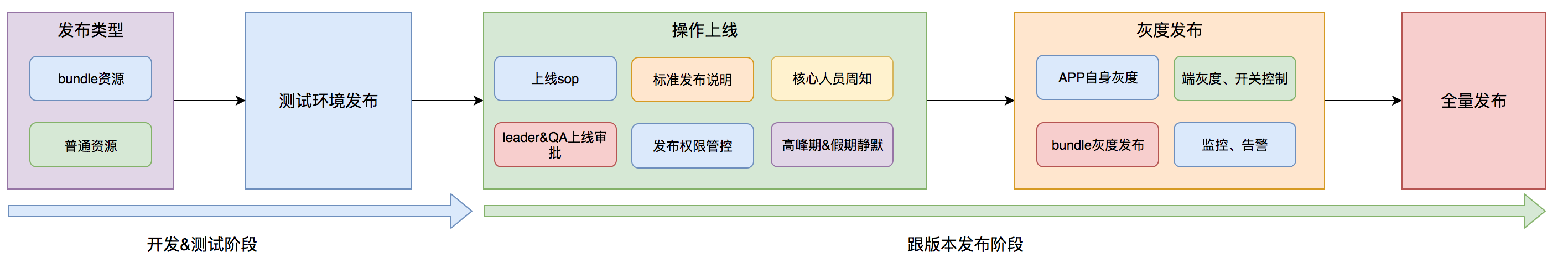 发布类型

bundle资源

普通资源

测试环境发布

操作上线

上线sop

标准发布说明

核心人员周知

leader&QA上线审批

发布权限管控

高峰期&假期静默

灰度发布

APP自身灰度

端灰度、开关控制

bundle灰度发布

监控、告警

全量发布

开发&测试阶段

跟版本发布阶段